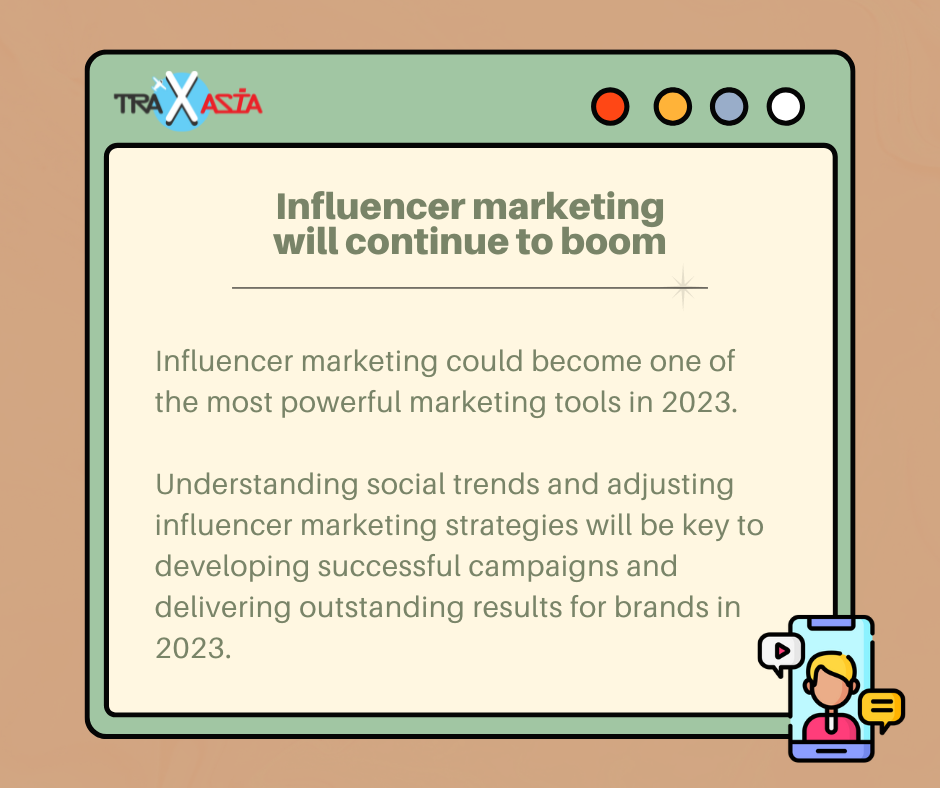 TRAXASIA

Influencer marketing will continue to boom

Influencer marketing could become one of the most powerful marketing tools in 2023.

Understanding social trends and adjusting influencer marketing strategies will be key to developing successful campaigns and delivering outstanding results for brands in 2023.